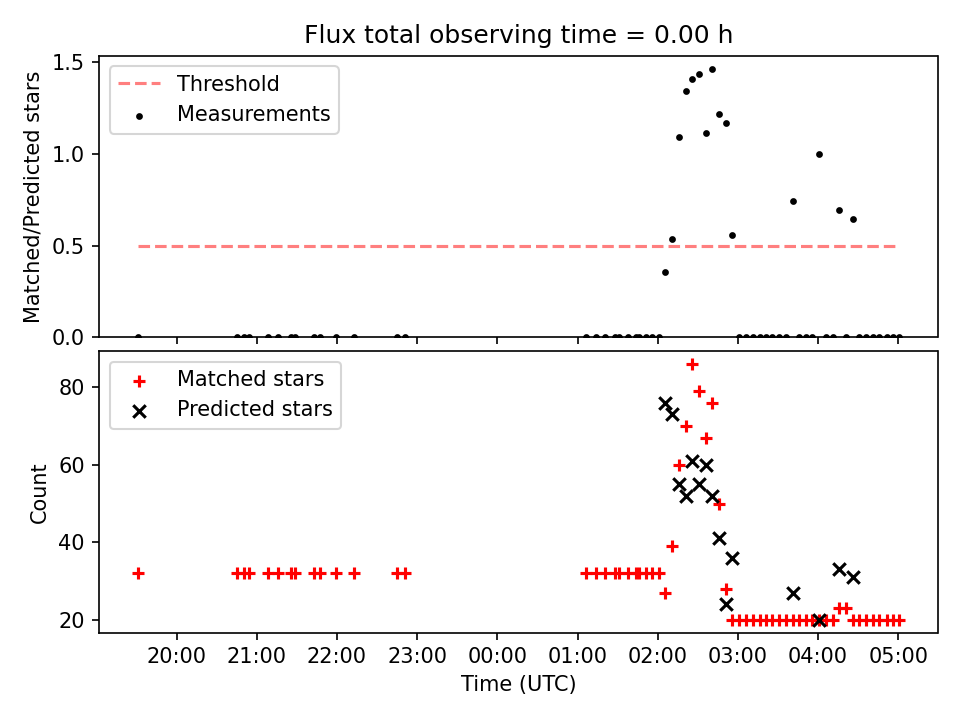 Flux total observing time = 0.00 h

Threshold
Measurements

Matched/Predicted stars

1.5
1.0
0.5
0.0

Matched stars
Predicted stars

Count

80
60
40
20

20:00
21:00
22:00
23:00
00:00
01:00
02:00
03:00
04:00
05:00

Time (UTC)